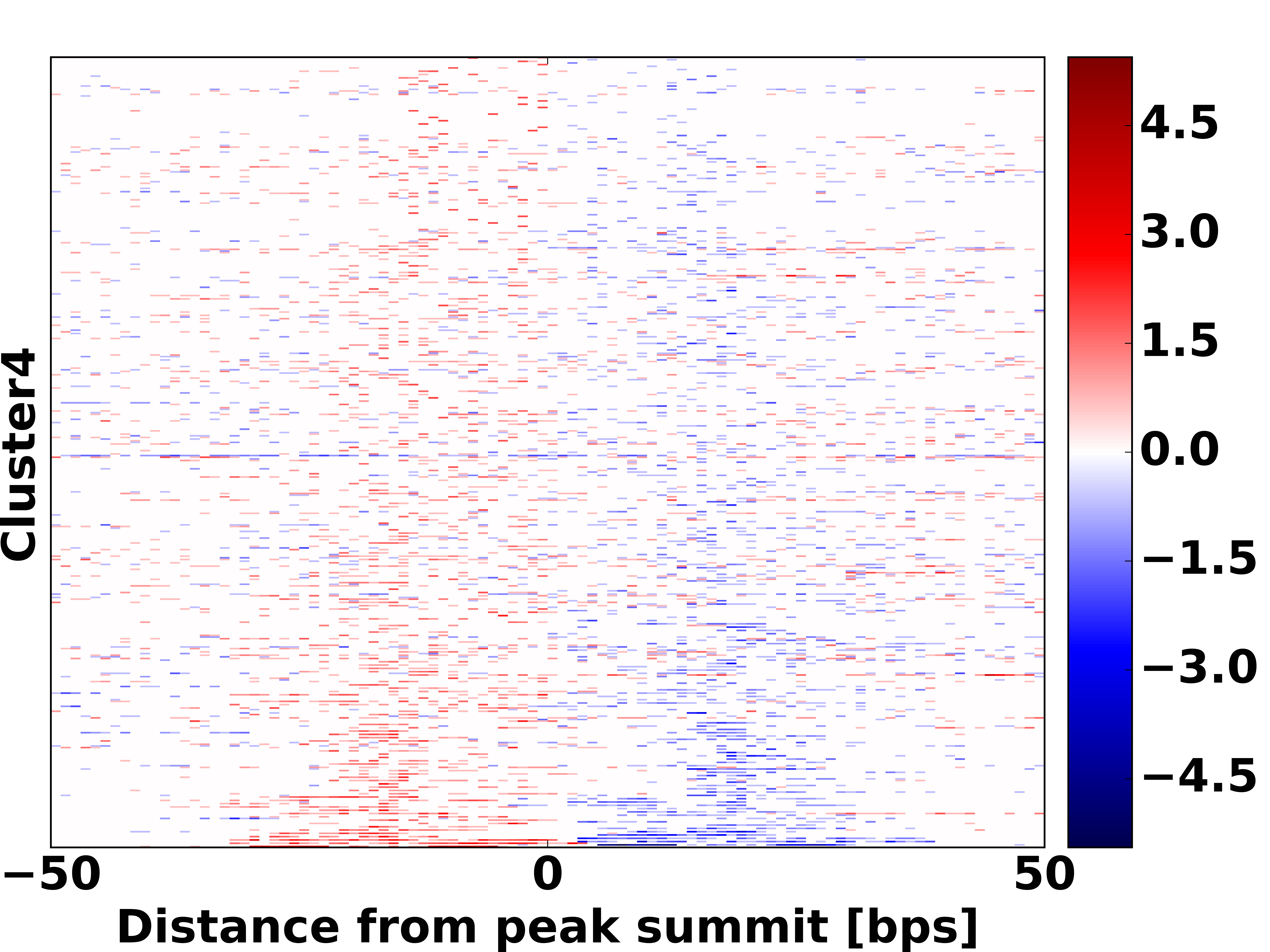 Cluster4

−50
0
50
Distance from peak summit [bps]

4.5
3.0
1.5
0.0
−1.5
−3.0
−4.5